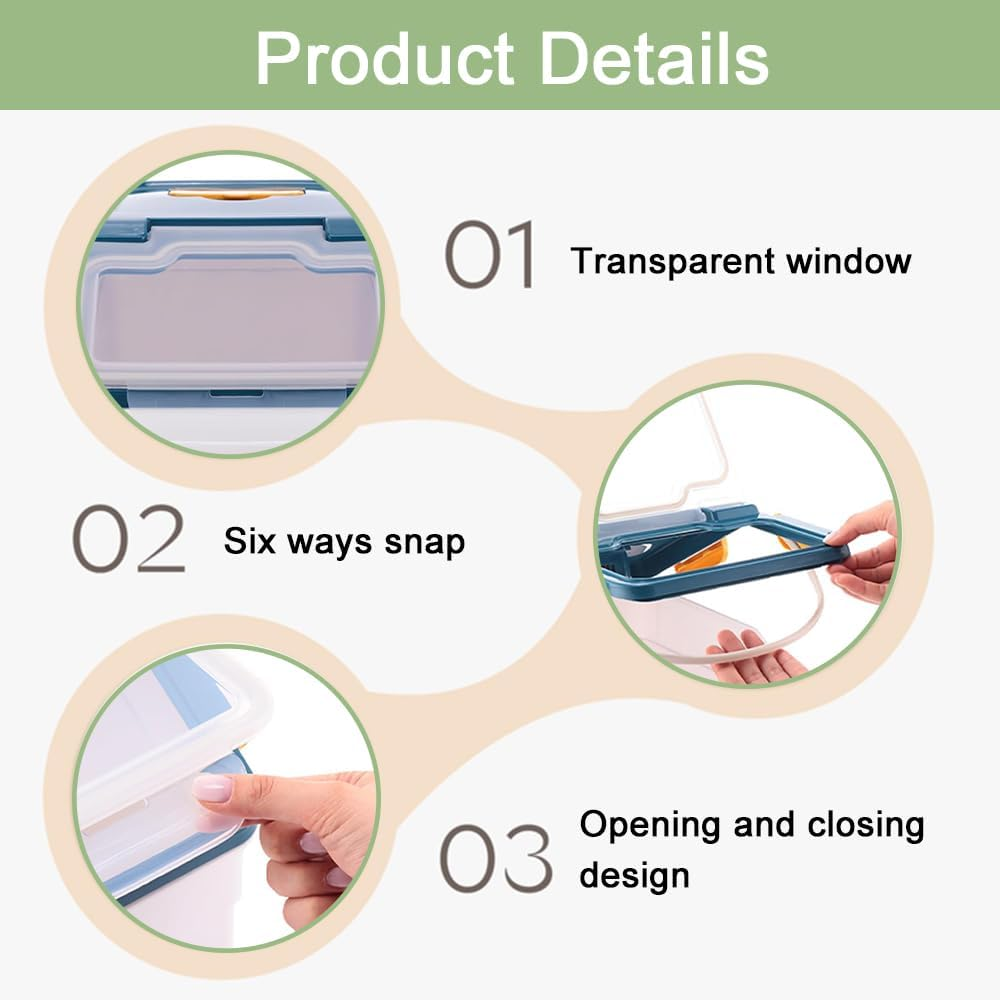 Product Details

01 Transparent window

02 Six ways snap

03 Opening and closing design